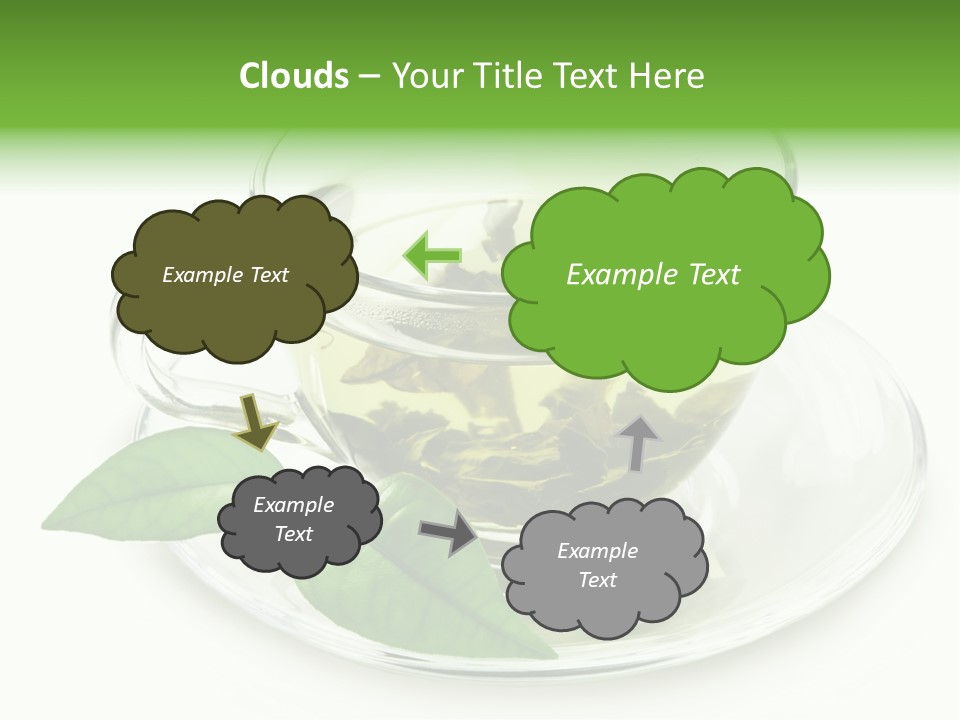 Clouds – Your Title Text Here

Example Text

Example Text

Example Text

Example Text